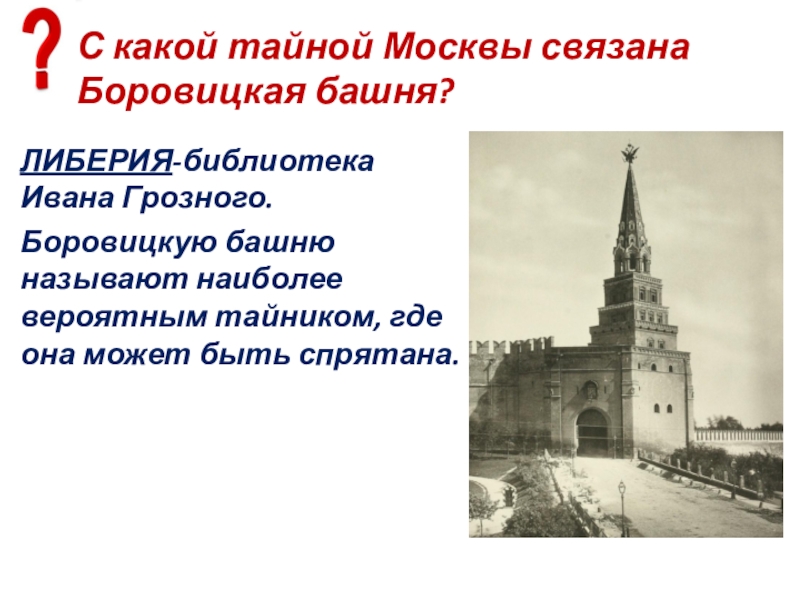 ?

С какой тайной Москвы связана Боровицкая башня?

ЛИБЕРИЯ-библиотека Ивана Грозного.

Боровицкую башню называют наиболее вероятным тайником, где она может быть спрятана.